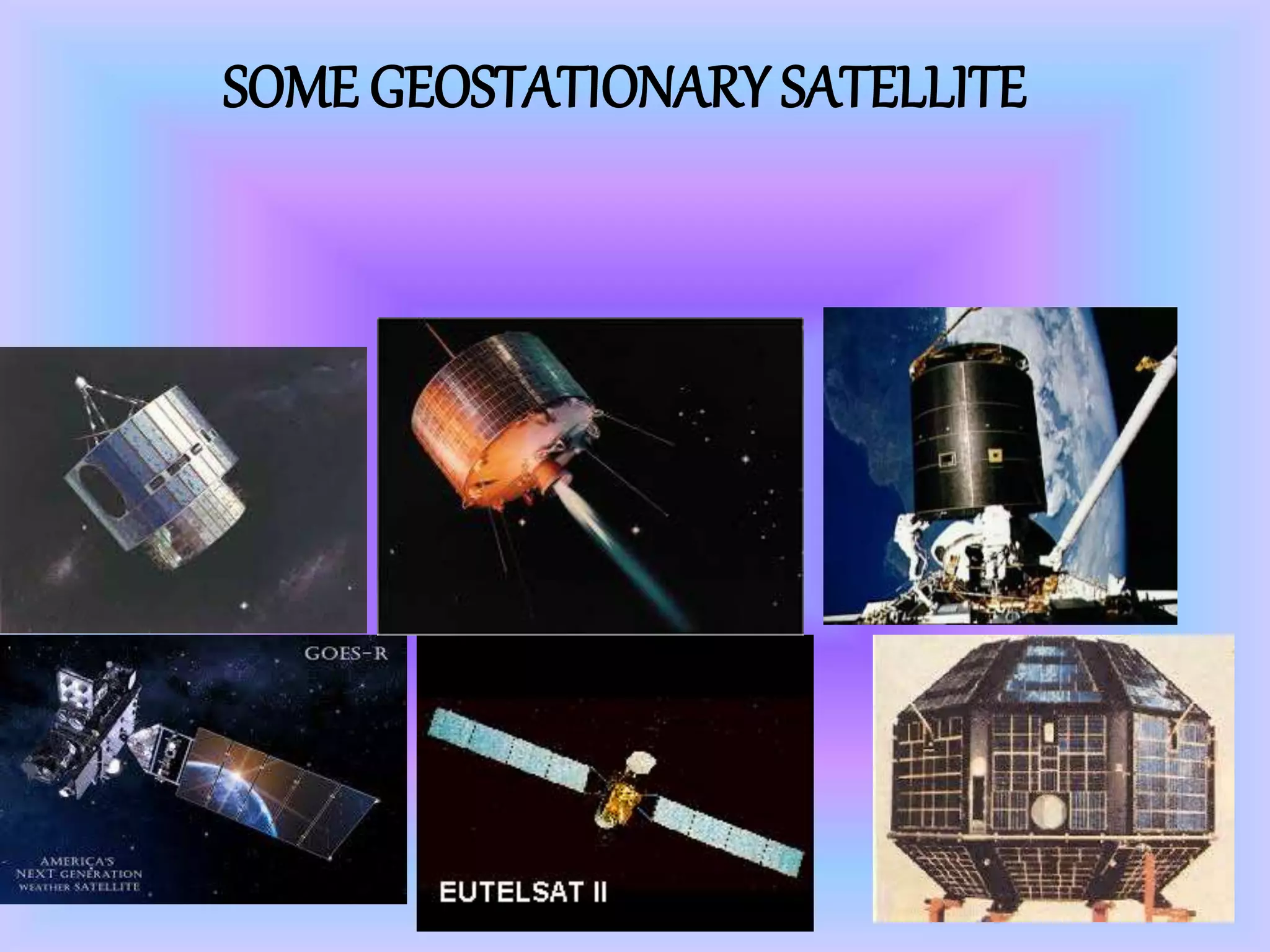 SOME GEOSTATIONARY SATELLITE

GOES-R

AMERICA'S NEXT GENERATION WEATHER SATELLITE

EUTELSAT II